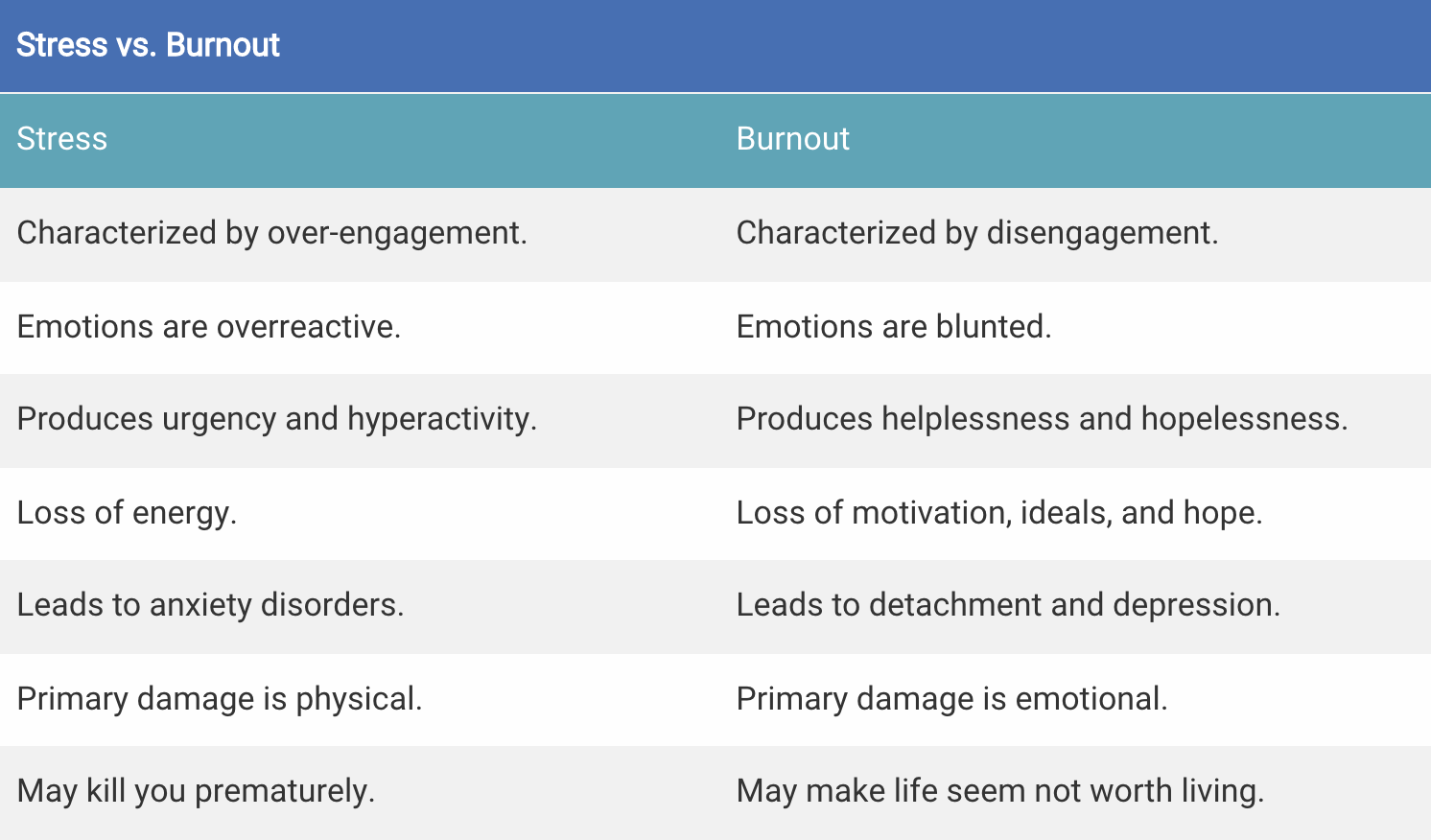 Stress vs. Burnout

| Stress | Burnout |
|---|---|
| Characterized by over-engagement. | Characterized by disengagement. |
| Emotions are overreactive. | Emotions are blunted. |
| Produces urgency and hyperactivity. | Produces helplessness and hopelessness. |
| Loss of energy. | Loss of motivation, ideals, and hope. |
| Leads to anxiety disorders. | Leads to detachment and depression. |
| Primary damage is physical. | Primary damage is emotional. |
| May kill you prematurely. | May make life seem not worth living. |